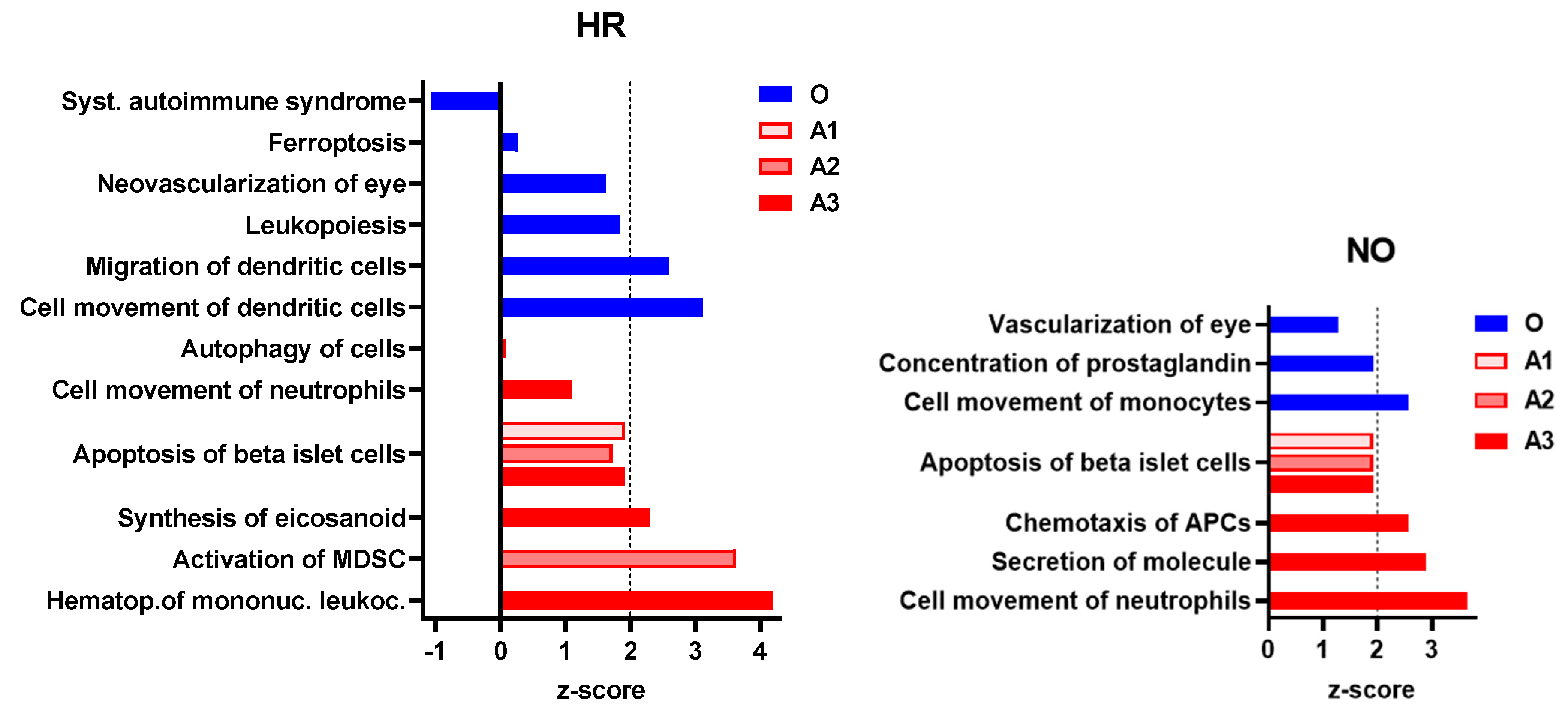 HR

Syst. autoimmune syndrome
Ferroptosis
Neovascularization of eye
Leukopoiesis
Migration of dendritic cells
Cell movement of dendritic cells
Autophagy of cells
Cell movement of neutrophils
Apoptosis of beta islet cells
Synthesis of eicosanoid
Activation of MDSC
Hematop.of mononuc. leukoc.

-1 0 1 2 3 4
z-score

O
A1
A2
A3

NO

Vascularization of eye
Concentration of prostaglandin
Cell movement of monocytes
Apoptosis of beta islet cells
Chemotaxis of APCs
Secretion of molecule
Cell movement of neutrophils

0 1 2 3
z-score

O
A1
A2
A3